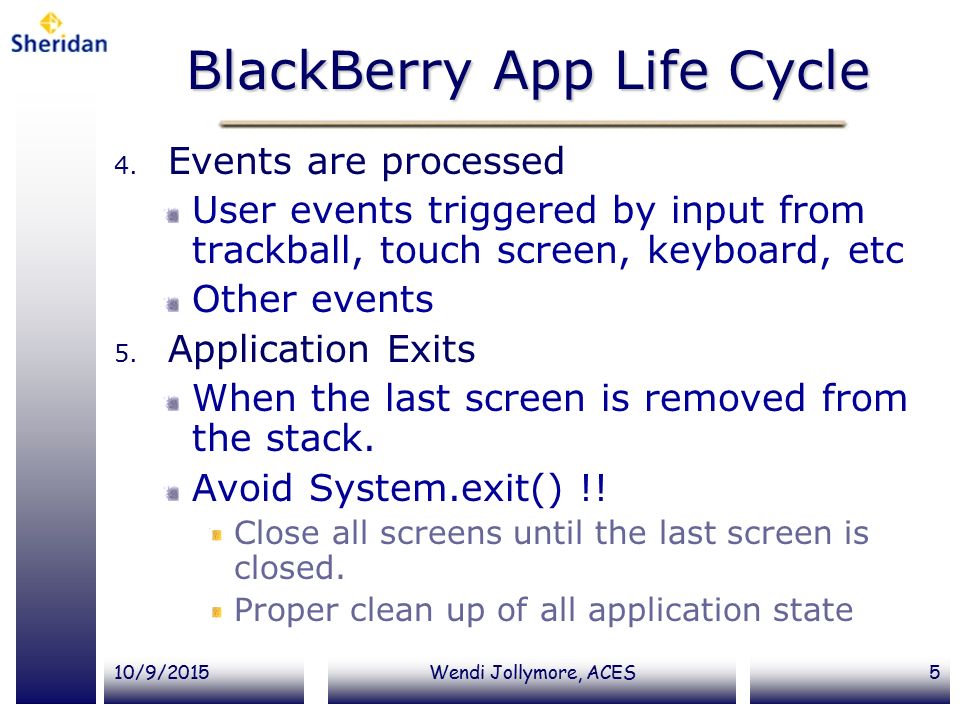 Sheridan

BlackBerry App Life Cycle

4. Events are processed

User events triggered by input from trackball, touch screen, keyboard, etc

Other events

5. Application Exits

When the last screen is removed from the stack.

Avoid System.exit() !!

Close all screens until the last screen is closed.

Proper clean up of all application state

10/9/2015

Wendi Jollymore, ACES

5